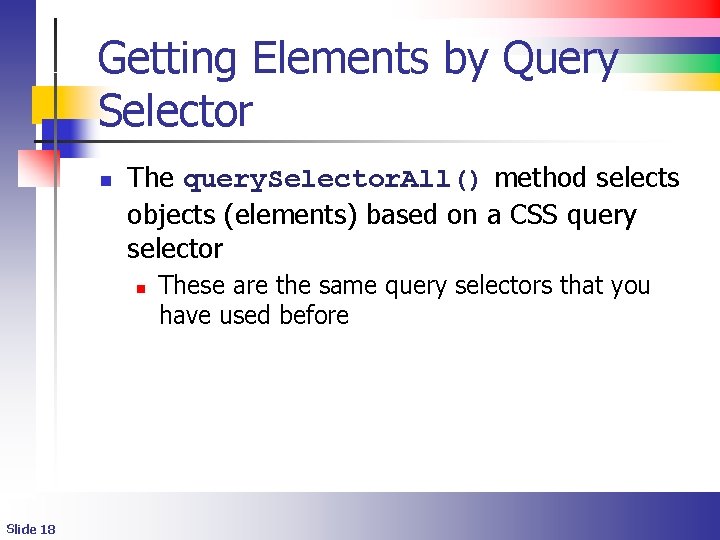 Getting Elements by Query Selector

The querySelectorAll() method selects objects (elements) based on a CSS query selector

These are the same query selectors that you have used before

Slide 18